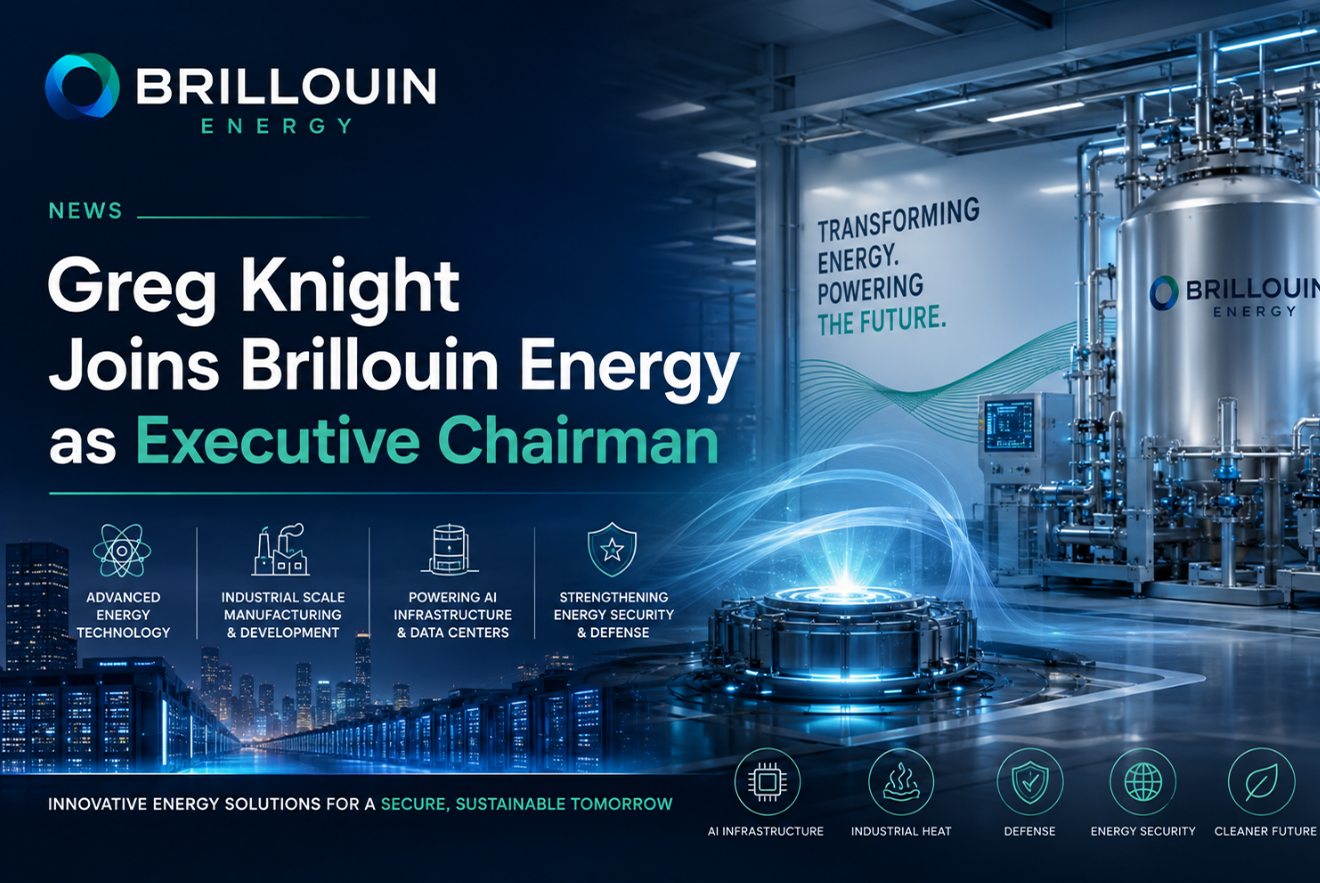 BRILLOUIN
ENERGY

NEWS

Greg Knight Joins Brillouin Energy as Executive Chairman

ADVANCED ENERGY TECHNOLOGY

INDUSTRIAL SCALE MANUFACTURING & DEVELOPMENT

POWERING AI INFRASTRUCTURE & DATA CENTERS

STRENGTHENING ENERGY SECURITY & DEFENSE

TRANSFORMING ENERGY. POWERING THE FUTURE.

BRILLOUIN ENERGY

INNOVATIVE ENERGY SOLUTIONS FOR A SECURE, SUSTAINABLE TOMORROW

AI INFRASTRUCTURE

INDUSTRIAL HEAT

DEFENSE

ENERGY SECURITY

CLEANER FUTURE